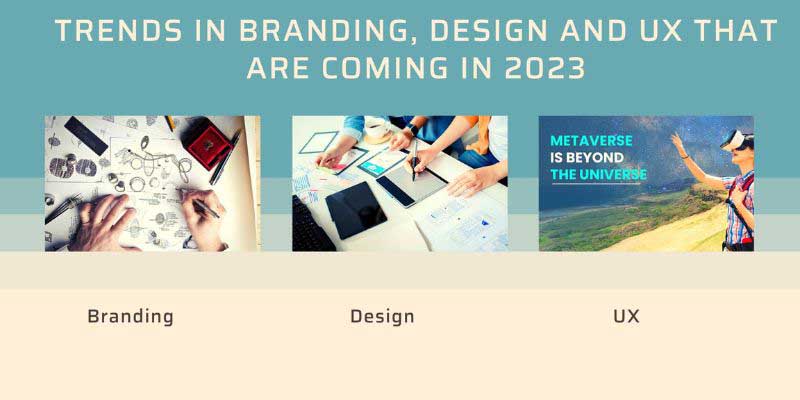 TRENDS IN BRANDING, DESIGN AND UX THAT ARE COMING IN 2023

METAVERSE IS BEYOND THE UNIVERSE

Branding

Design

UX